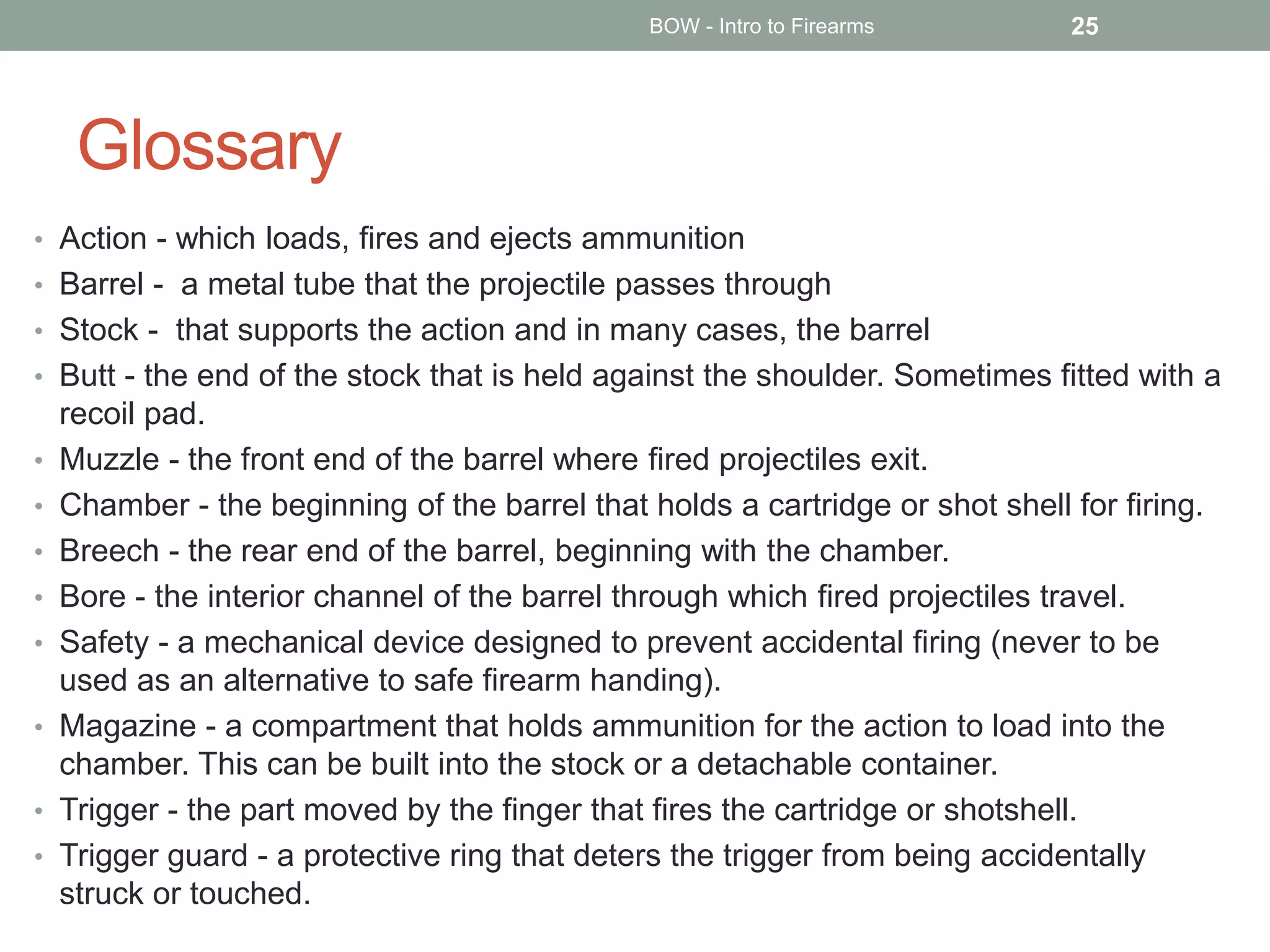 BOW - Intro to Firearms 25

Glossary

• Action - which loads, fires and ejects ammunition
• Barrel - a metal tube that the projectile passes through
• Stock - that supports the action and in many cases, the barrel
• Butt - the end of the stock that is held against the shoulder. Sometimes fitted with a recoil pad.
• Muzzle - the front end of the barrel where fired projectiles exit.
• Chamber - the beginning of the barrel that holds a cartridge or shot shell for firing.
• Breech - the rear end of the barrel, beginning with the chamber.
• Bore - the interior channel of the barrel through which fired projectiles travel.
• Safety - a mechanical device designed to prevent accidental firing (never to be used as an alternative to safe firearm handing).
• Magazine - a compartment that holds ammunition for the action to load into the chamber. This can be built into the stock or a detachable container.
• Trigger - the part moved by the finger that fires the cartridge or shotshell.
• Trigger guard - a protective ring that deters the trigger from being accidentally struck or touched.